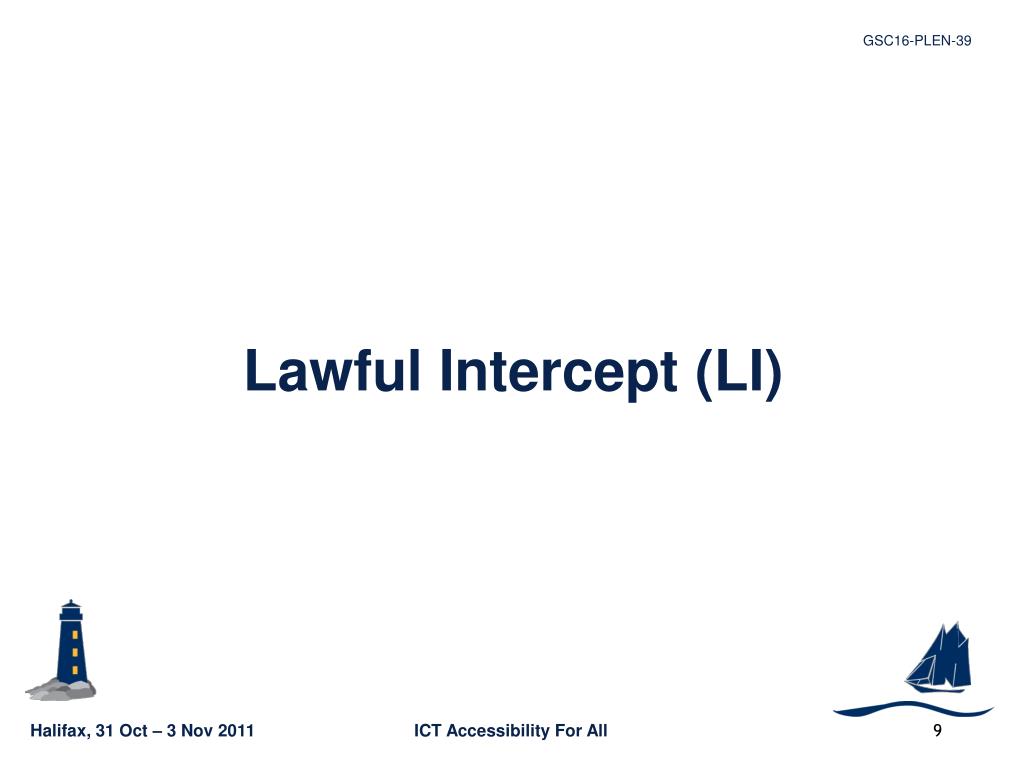 GSC16-PLEN-39

Lawful Intercept (LI)

Halifax, 31 Oct – 3 Nov 2011

ICT Accessibility For All

9